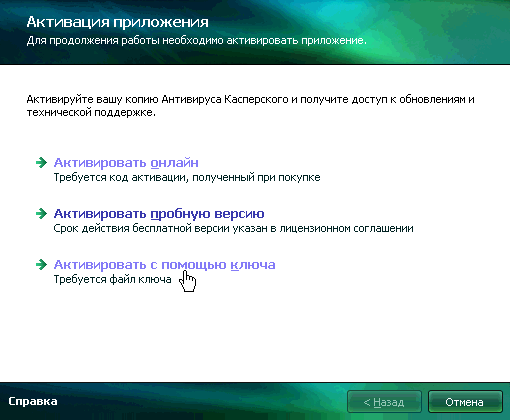 Активация приложения
Для продолжения работы необходимо активировать приложение.

Активируйте вашу копию Антивируса Касперского и получите доступ к обновлениям и технической поддержке.

Активировать онлайн
Требуется код активации, полученный при покупке

Активировать пробную версию
Срок действия бесплатной версии указан в лицензионном соглашении

Активировать с помощью ключа
Требуется файл ключа

Справка

< Назад

Отмена